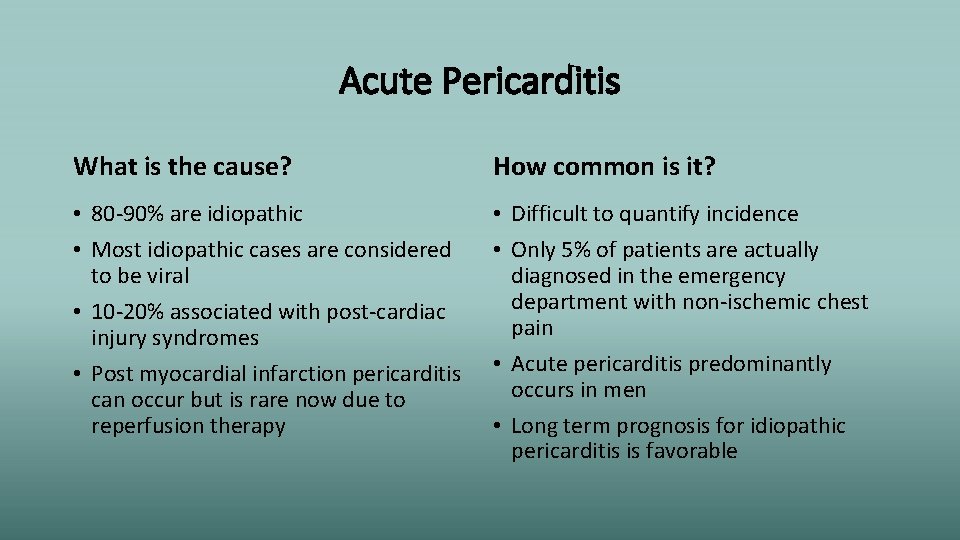 Acute Pericarditis

What is the cause?

• 80-90% are idiopathic
• Most idiopathic cases are considered to be viral
• 10-20% associated with post-cardiac injury syndromes
• Post myocardial infarction pericarditis can occur but is rare now due to reperfusion therapy

How common is it?

• Difficult to quantify incidence
• Only 5% of patients are actually diagnosed in the emergency department with non-ischemic chest pain
• Acute pericarditis predominantly occurs in men
• Long term prognosis for idiopathic pericarditis is favorable